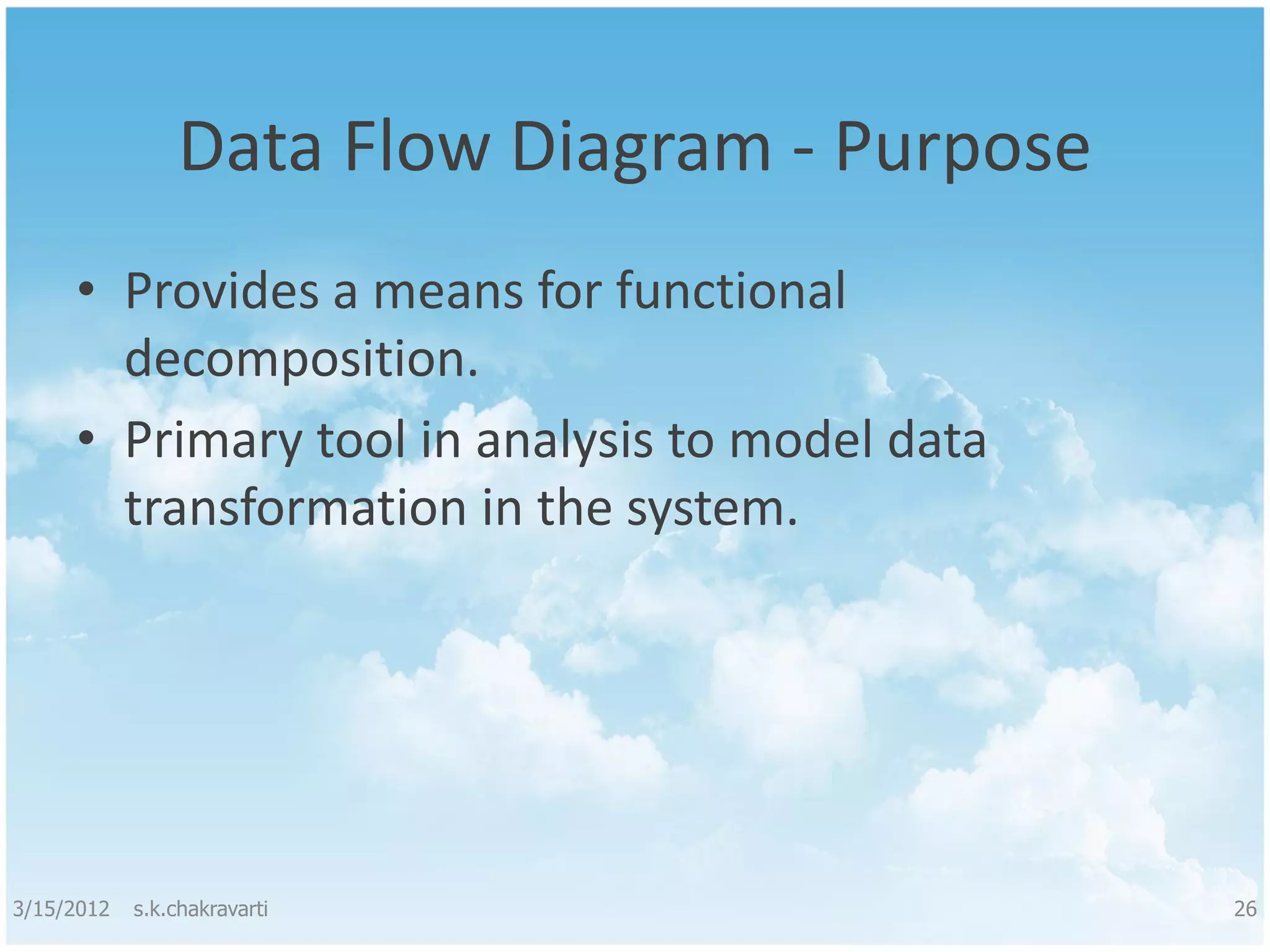 Data Flow Diagram - Purpose

• Provides a means for functional decomposition.

• Primary tool in analysis to model data transformation in the system.

3/15/2012 s.k.chakravarti 26